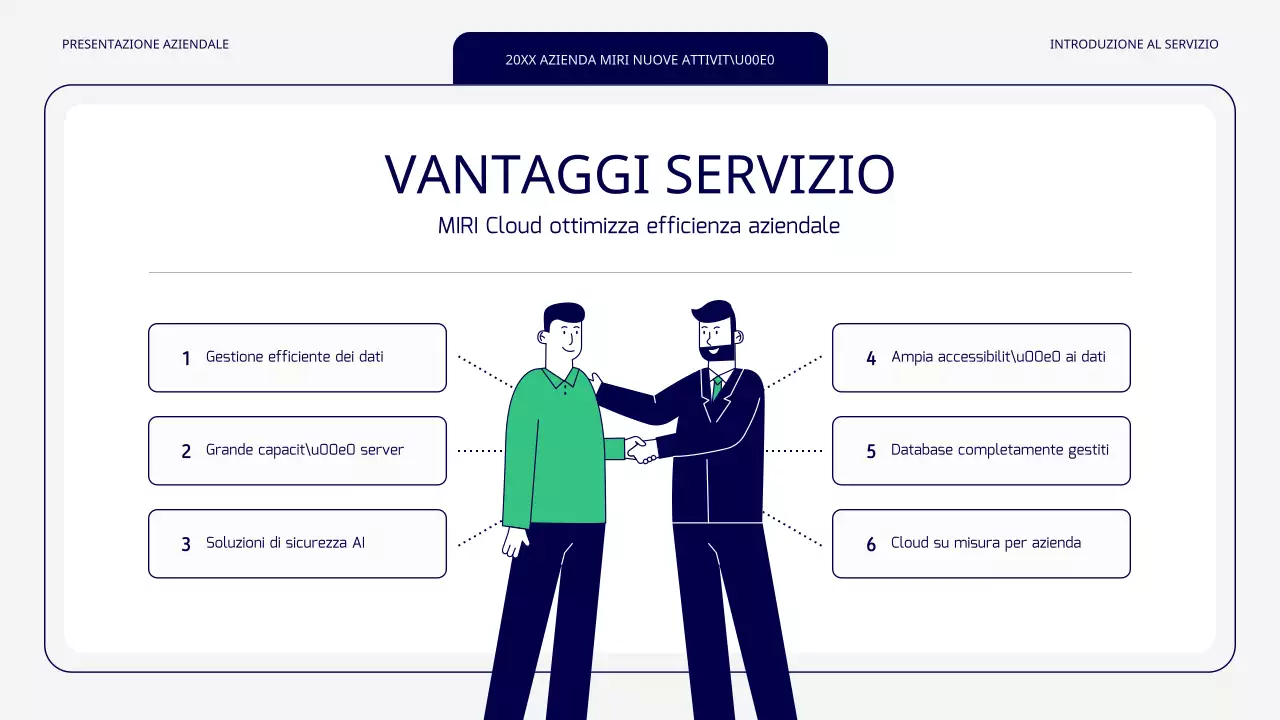 PRESENTAZIONE AZIENDALE

20XX AZIENDA MIRI NUOVE ATTIVIT\U00E0

INTRODUZIONE AL SERVIZIO

VANTAGGI SERVIZIO

MIRI Cloud ottimizza efficienza aziendale

1 Gestione efficiente dei dati

2 Grande capacit\u00e0 server

3 Soluzioni di sicurezza AI

4 Ampia accessibilit\u00e0 ai dati

5 Database completamente gestiti

6 Cloud su misura per azienda